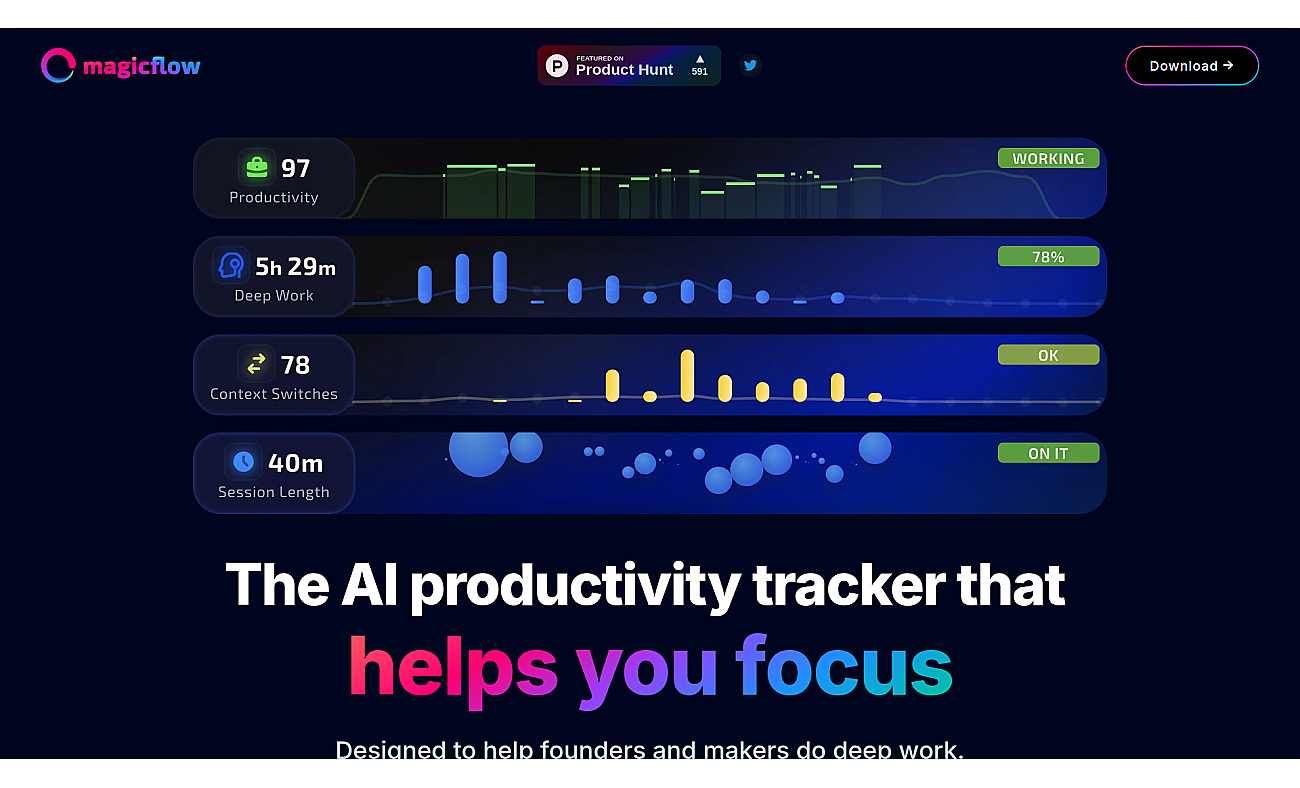 magicflow

FEATURED ON
Product Hunt
591

Download →

97
Productivity
WORKING

5h 29m
Deep Work
78%

78
Context Switches
OK

40m
Session Length
ON IT

The AI productivity tracker that helps you focus

Designed to help founders and makers do deep work.